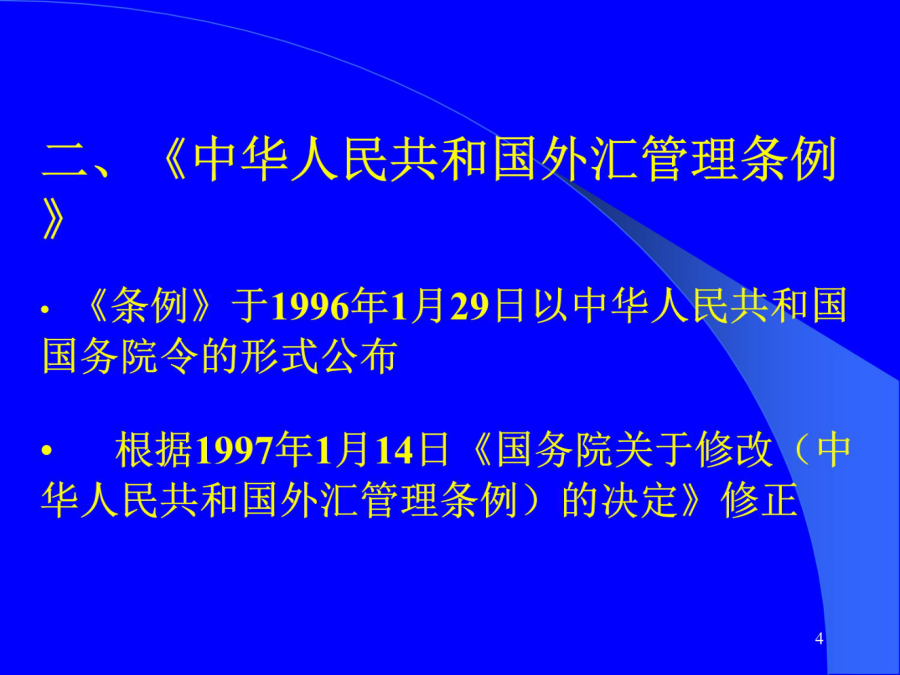 二、《中华人民共和国外汇管理条例》

• 《条例》于1996年1月29日以中华人民共和国国务院令的形式公布

• 根据1997年1月14日《国务院关于修改（中华人民共和国外汇管理条例）的决定》修正

4